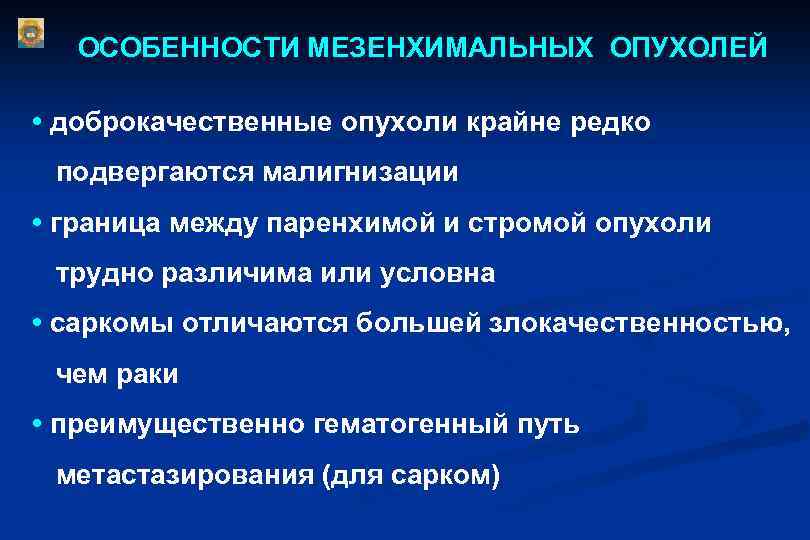 ОСОБЕННОСТИ МЕЗЕНХИМАЛЬНЫХ ОПУХОЛЕЙ

• доброкачественные опухоли крайне редко подвергаются малигнизации

• граница между паренхимой и стромой опухоли трудно различима или условна

• саркомы отличаются большей злокачественностью, чем раки

• преимущественно гематогенный путь метастазирования (для сарком)